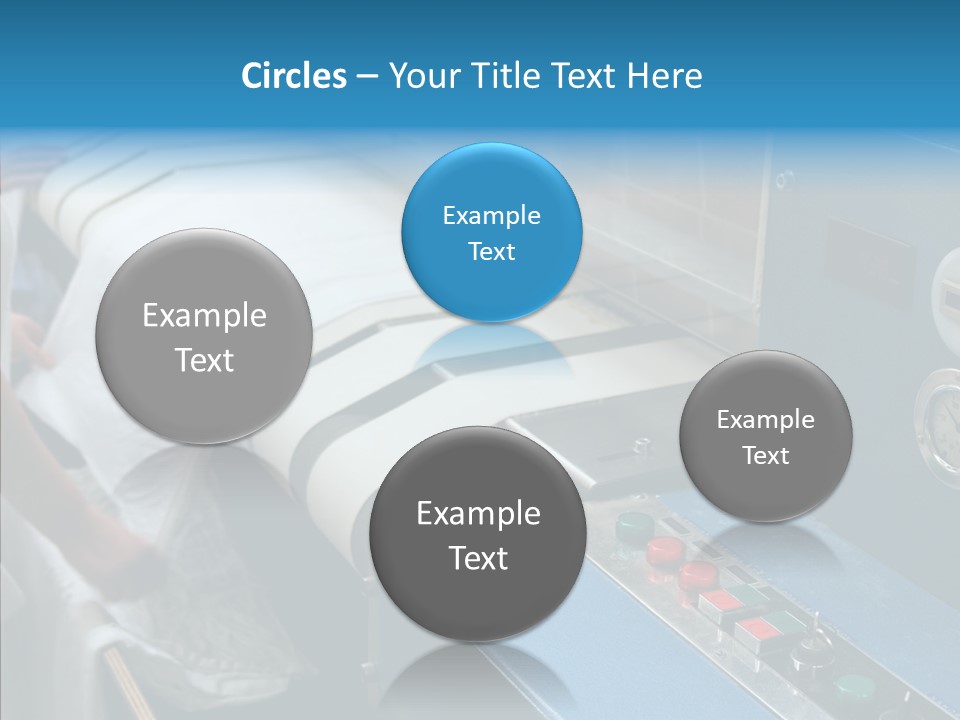 Circles – Your Title Text Here

Example Text

Example Text

Example Text

Example Text